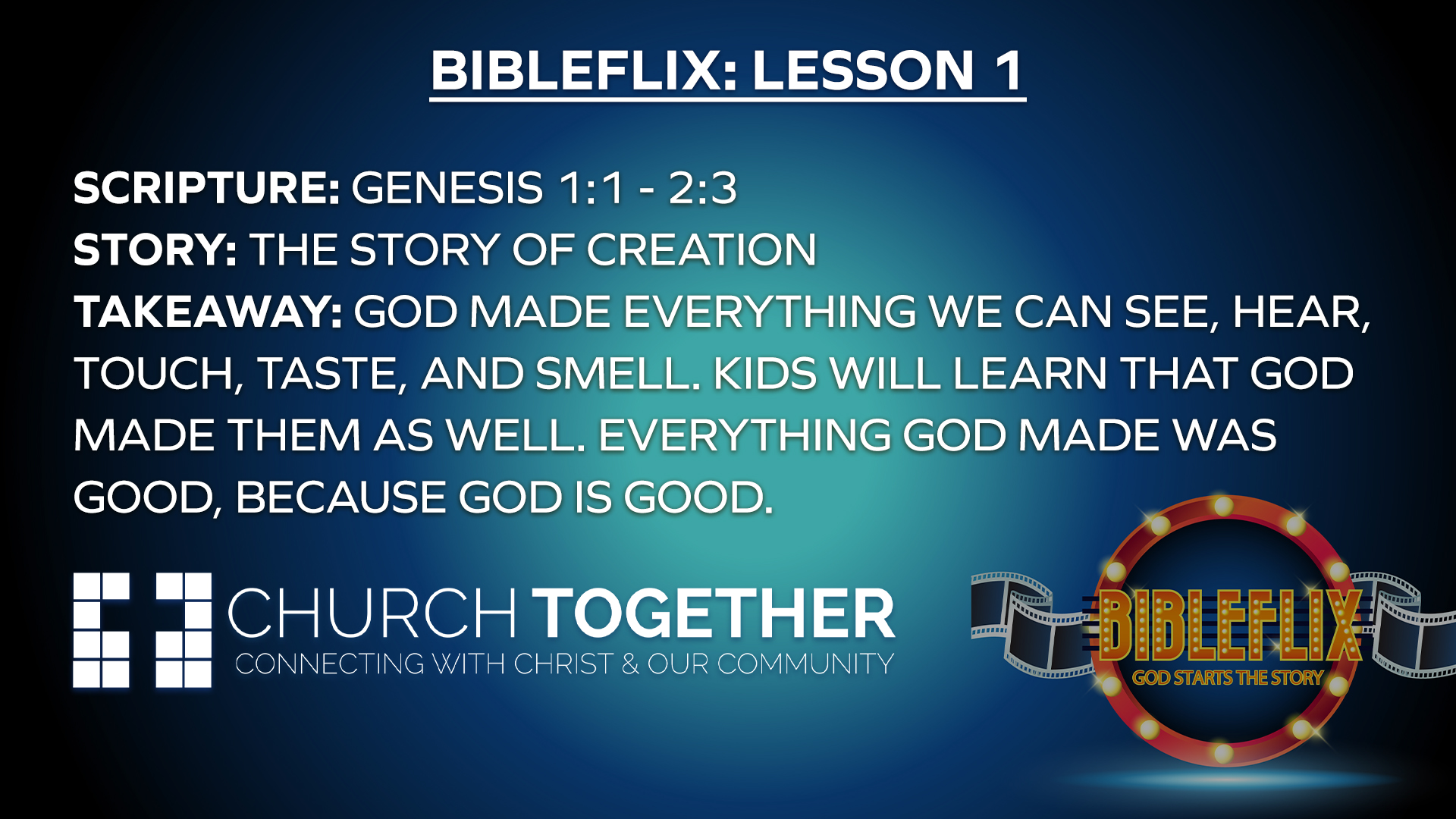 BIBLEFLIX: LESSON 1

SCRIPTURE: GENESIS 1:1 - 2:3
STORY: THE STORY OF CREATION
TAKEAWAY: GOD MADE EVERYTHING WE CAN SEE, HEAR, TOUCH, TASTE, AND SMELL. KIDS WILL LEARN THAT GOD MADE THEM AS WELL. EVERYTHING GOD MADE WAS GOOD, BECAUSE GOD IS GOOD.

CHURCH TOGETHER
CONNECTING WITH CHRIST & OUR COMMUNITY

BIBLEFLIX
GOD STARTS THE STORY